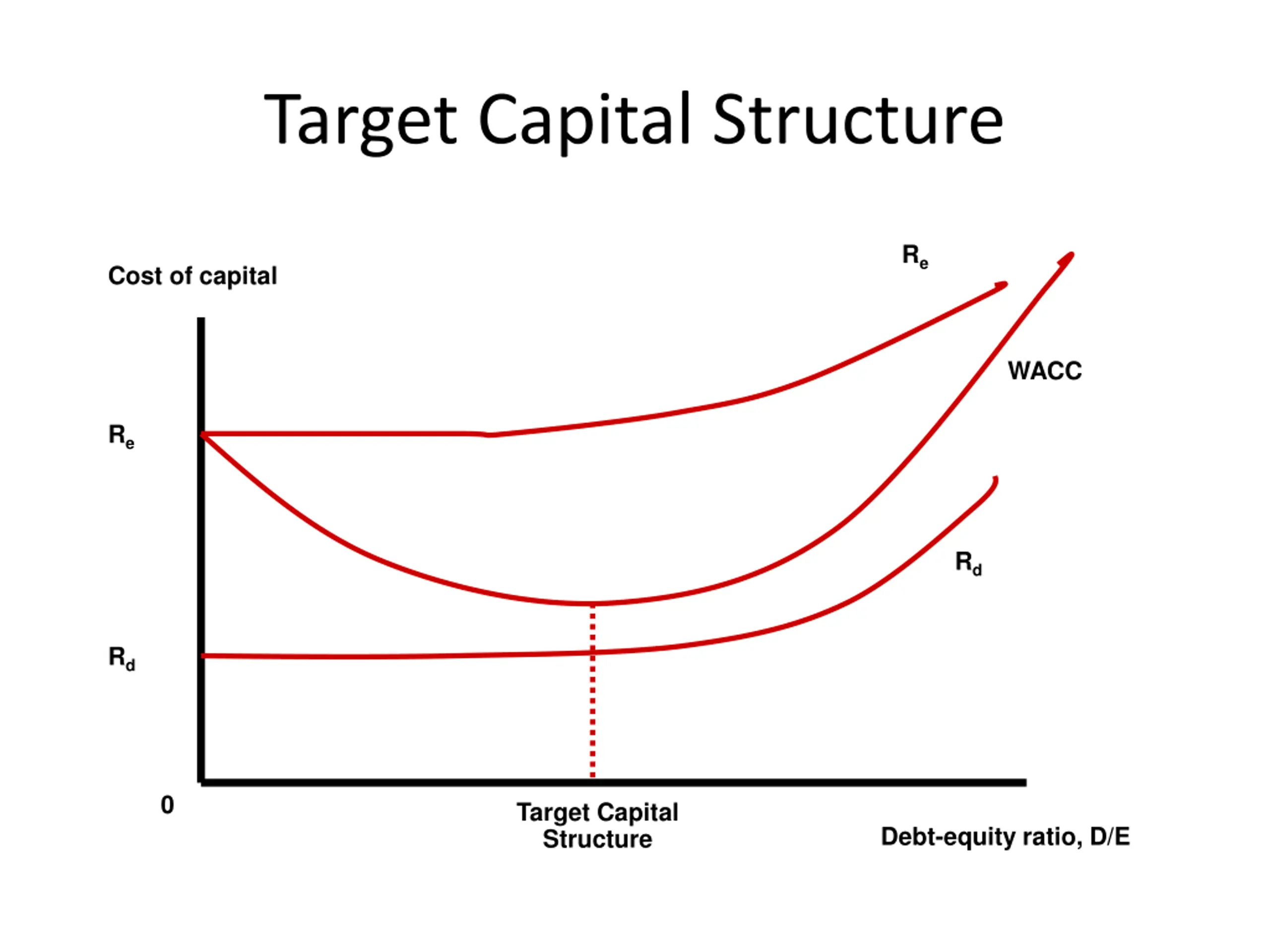 Target Capital Structure

Cost of capital

$R_e$

WACC

$R_e$

$R_d$

$R_d$

0

Target Capital Structure

Debt-equity ratio, D/E